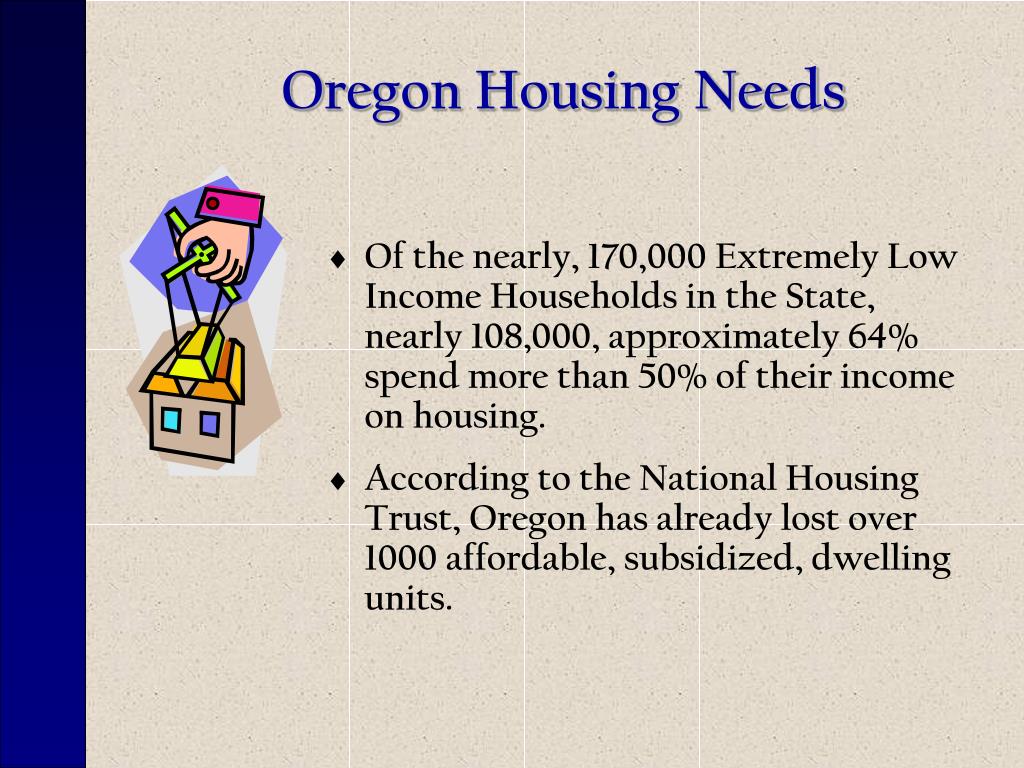 Oregon Housing Needs

♦ Of the nearly, 170,000 Extremely Low Income Households in the State, nearly 108,000, approximately 64% spend more than 50% of their income on housing.

♦ According to the National Housing Trust, Oregon has already lost over 1000 affordable, subsidized, dwelling units.